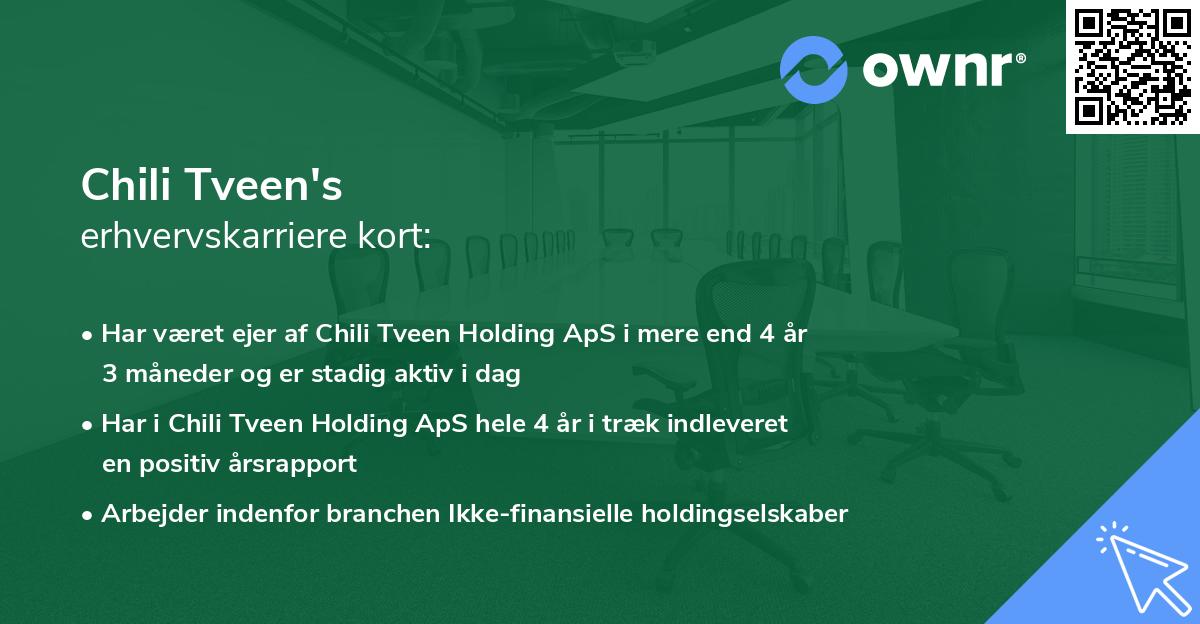 ownr®

Chili Tveen's
erhvervskarriere kort:

• Har været ejer af Chili Tveen Holding ApS i mere end 4 år 3 måneder og er stadig aktiv i dag

• Har i Chili Tveen Holding ApS hele 4 år i træk indleveret en positiv årsrapport

• Arbejder indenfor branchen Ikke-finansielle holdingselskaber